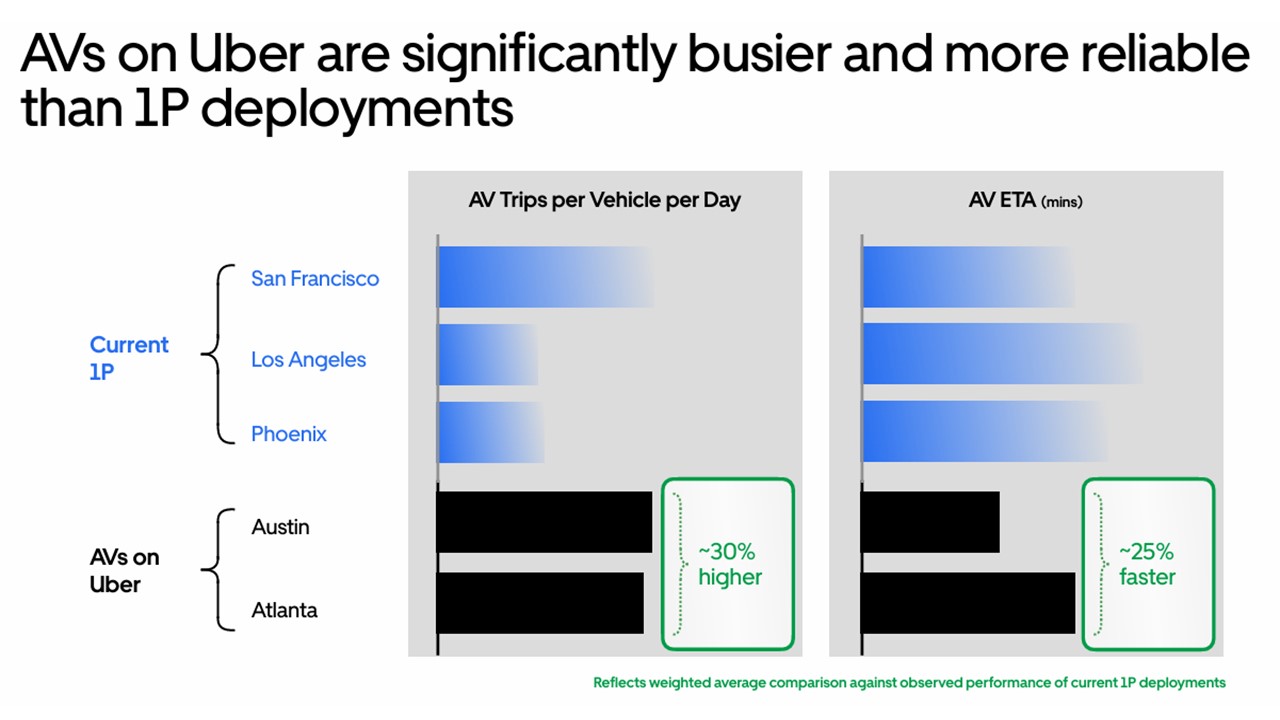 AVs on Uber are significantly busier and more reliable than 1P deployments

AV Trips per Vehicle per Day

AV ETA (mins)

Current 1P

San Francisco

Los Angeles

Phoenix

AVs on Uber

Austin

Atlanta

~30% higher

~25% faster

Reflects weighted average comparison against observed performance of current 1P deployments